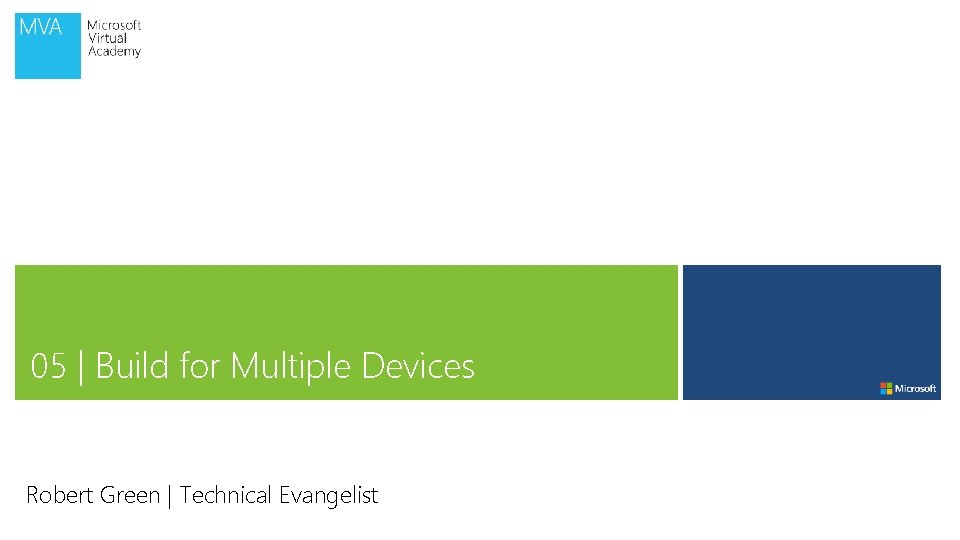 MVA
Microsoft
Virtual
Academy

05 | Build for Multiple Devices

Microsoft

Robert Green | Technical Evangelist